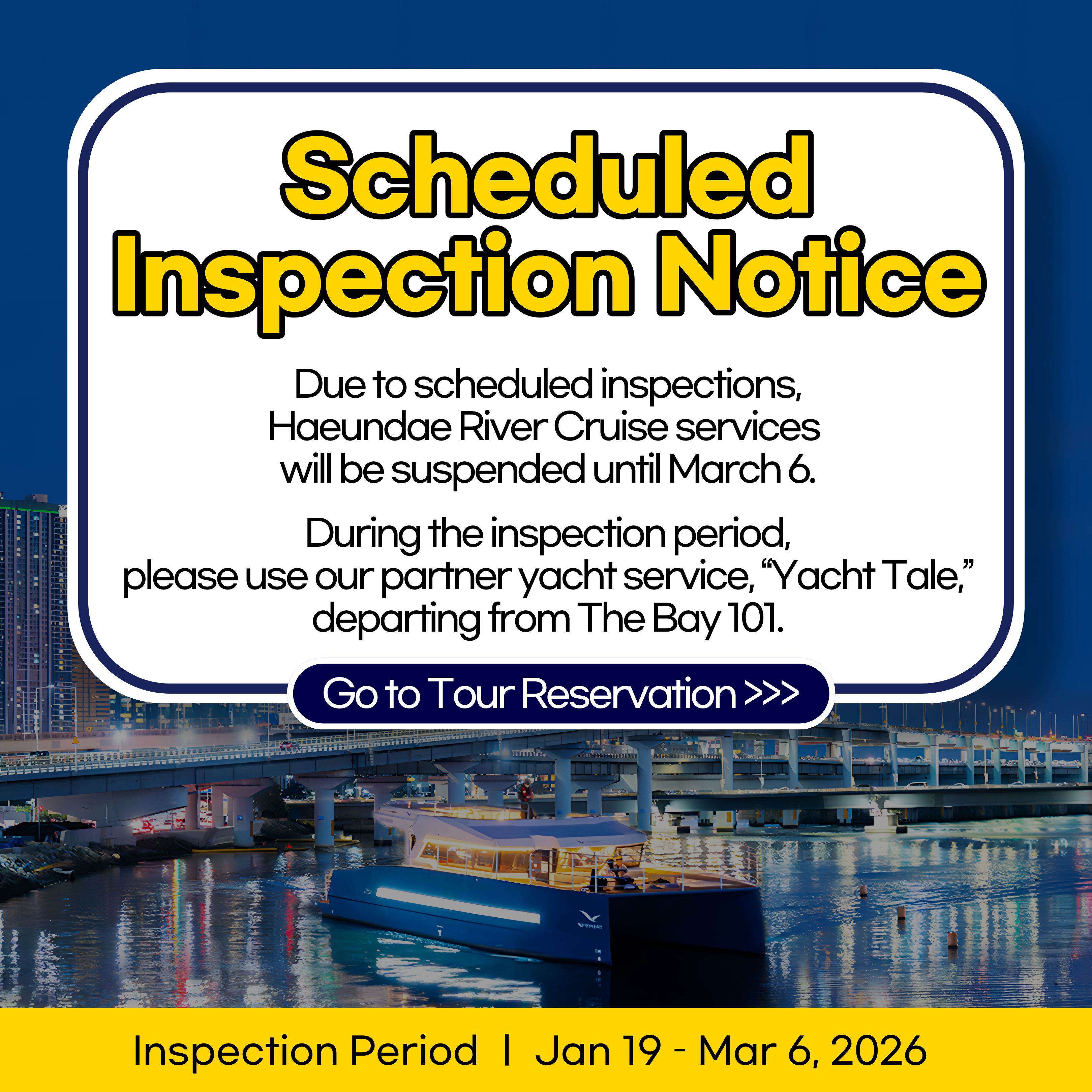 Scheduled Inspection Notice

Due to scheduled inspections, Haeundae River Cruise services will be suspended until March 6.

During the inspection period, please use our partner yacht service, “Yacht Tale,” departing from The Bay 101.

Go to Tour Reservation >>>

Inspection Period | Jan 19 - Mar 6, 2026